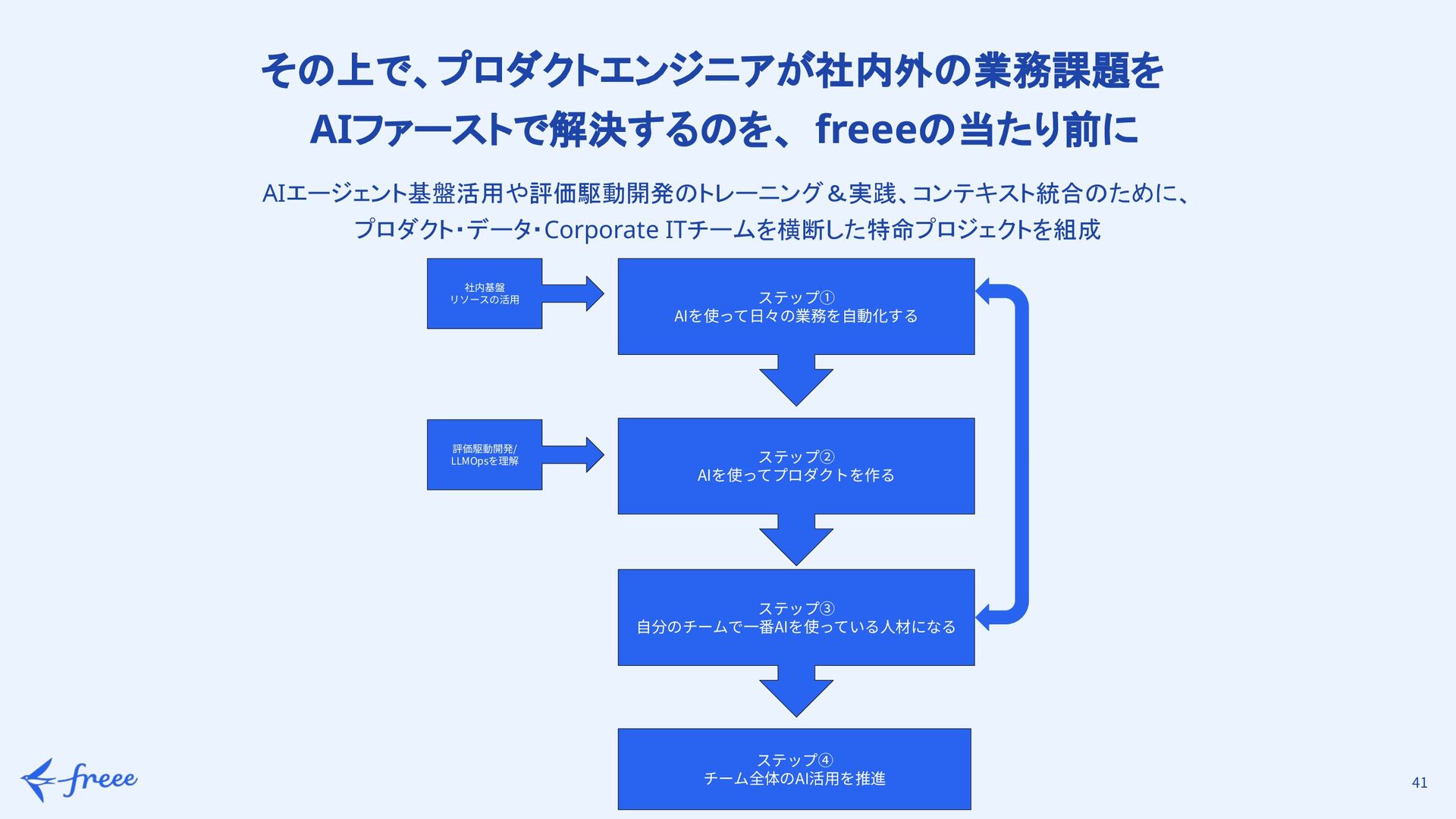 その上で、プロダクトエンジニアが社内外の業務課題を
AIファーストで解決するのを、freeeの当たり前に

AIエージェント基盤活用や評価駆動開発のトレーニング＆実践、コンテキスト統合のために、
プロダクト・データ・Corporate ITチームを横断した特命プロジェクトを組成

社内基盤
リソースの活用

ステップ①
AIを使って日々の業務を自動化する

評価駆動開発/
LLMOpsを理解

ステップ②
AIを使ってプロダクトを作る

ステップ③
自分のチームで一番AIを使っている人材になる

ステップ④
チーム全体のAI活用を推進

freee

41